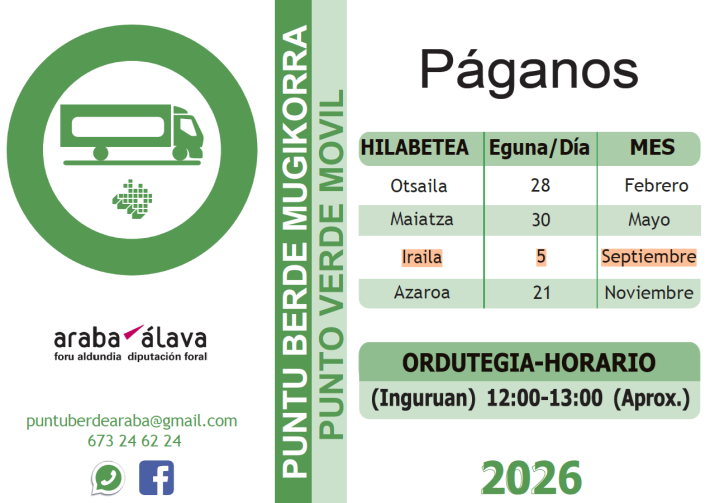 araba álava
foru aldundia diputación foral

puntuberdearaba@gmail.com
673 24 62 24

PUNTU BERDE MUGIKORRA
PUNTO VERDE MOVIL

Páganos

| HILABETEA | Eguna/Día | MES |
|---|---|---|
| Otsaila | 28 | Febrero |
| Maiatza | 30 | Mayo |
| Iraila | 5 | Septiembre |
| Azaroa | 21 | Noviembre |

ORDUTEGIA-HORARIO
(Inguruan) 12:00-13:00 (Aprox.)

2026